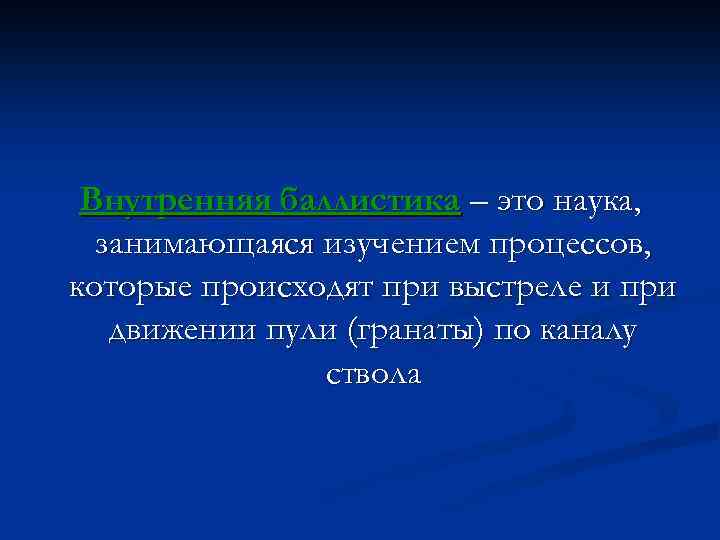 Внутренняя баллистика – это наука, занимающаяся изучением процессов, которые происходят при выстреле и при движении пули (гранаты) по каналу ствола